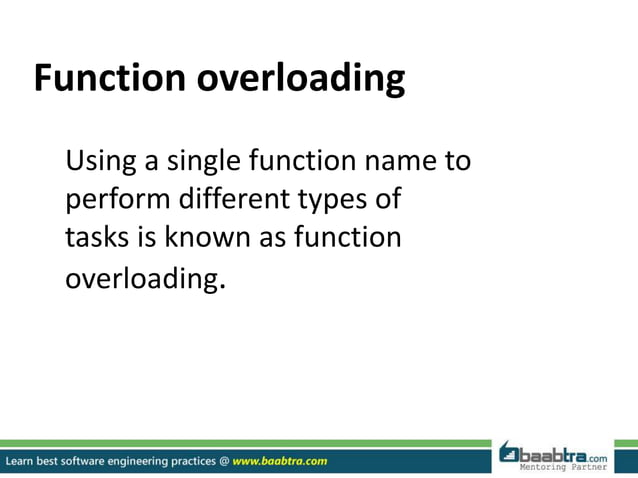 Function overloading

Using a single function name to perform different types of tasks is known as function overloading.

Learn best software engineering practices @ www.baabtra.com

baabtra.com
Mentoring Partner